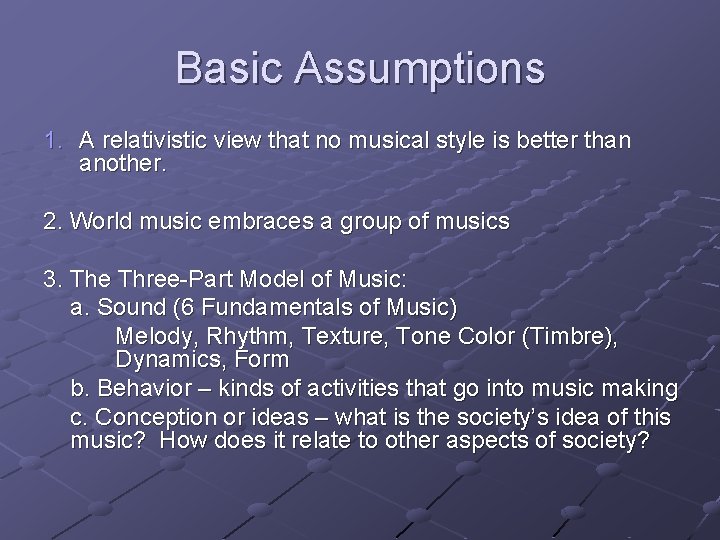 Basic Assumptions

1. A relativistic view that no musical style is better than another.

2. World music embraces a group of musics

3. The Three-Part Model of Music:
a. Sound (6 Fundamentals of Music)
Melody, Rhythm, Texture, Tone Color (Timbre), Dynamics, Form
b. Behavior – kinds of activities that go into music making
c. Conception or ideas – what is the society's idea of this music? How does it relate to other aspects of society?